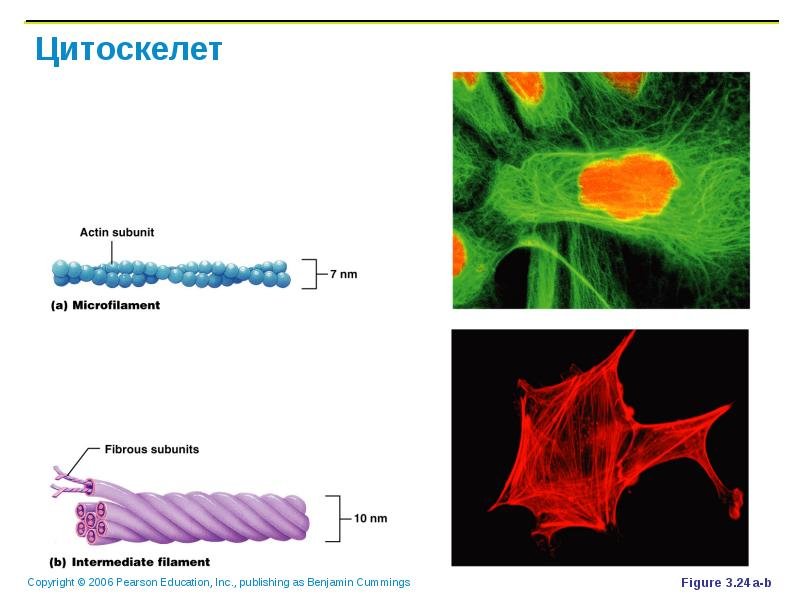 Цитоскелет

Actin subunit

7 nm

(a) Microfilament

Fibrous subunits

10 nm

(b) Intermediate filament

Copyright © 2006 Pearson Education, Inc., publishing as Benjamin Cummings

Figure 3.24 a-b